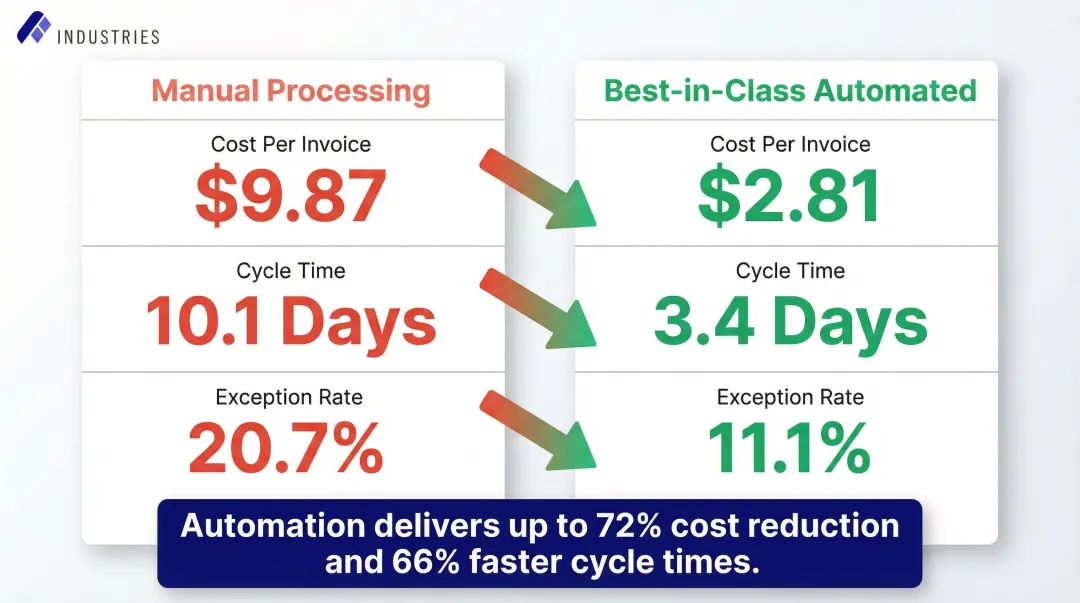 INDUSTRIES

Manual Processing

Cost Per Invoice
$9.87

Cycle Time
10.1 Days

Exception Rate
20.7%

Best-in-Class Automated

Cost Per Invoice
$2.81

Cycle Time
3.4 Days

Exception Rate
11.1%

Automation delivers up to 72% cost reduction and 66% faster cycle times.